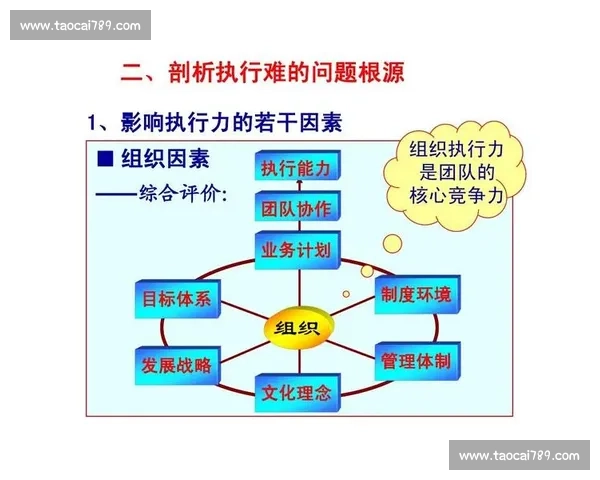 www.taocai789.com

二、剖析执行难的问题根源

1、影响执行力的若干因素

■ 组织因素
——综合评价:

组织执行力是团队的核心竞争力

执行能力

团队协作

业务计划

目标体系

制度环境

组织

发展战略

管理体制

文化理念

www.taocai789.com